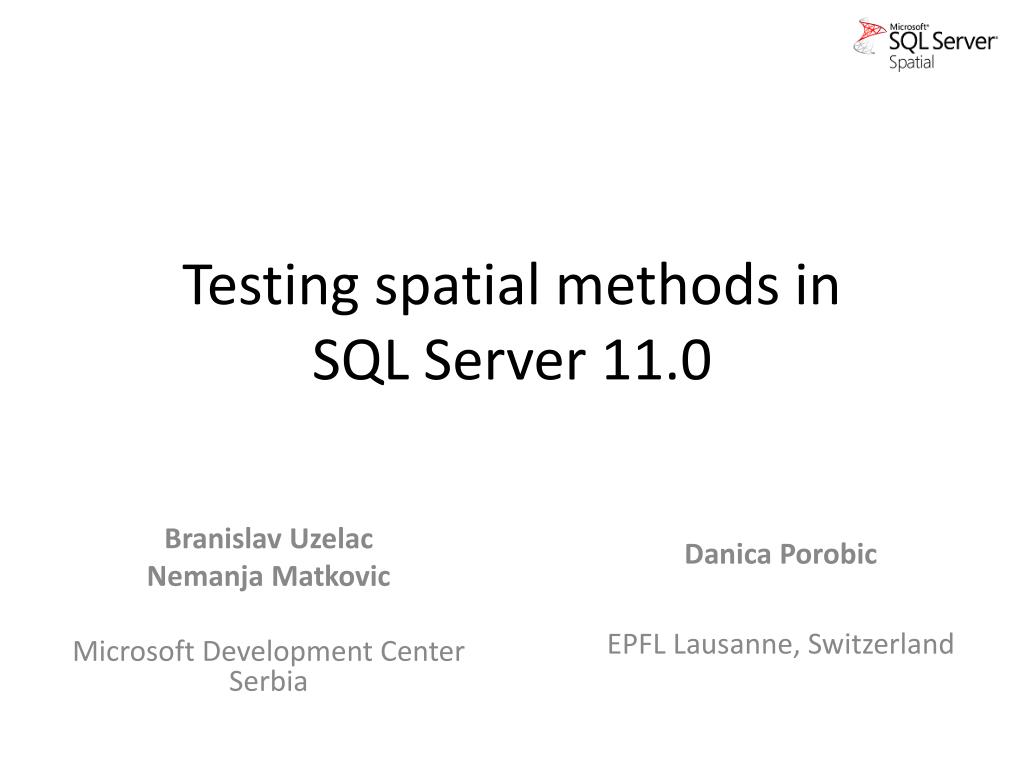 Microsoft® SQL Server® Spatial

Testing spatial methods in SQL Server 11.0

Branislav Uzelac
Nemanja Matkovic

Microsoft Development Center Serbia

Danica Porobic

EPFL Lausanne, Switzerland